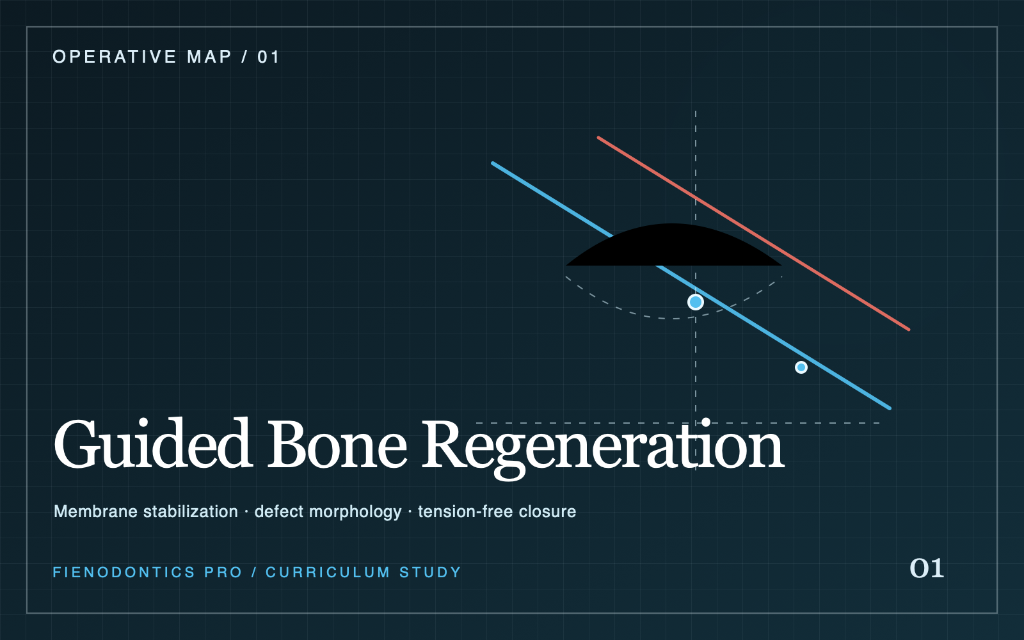 OPERATIVE MAP / 01

Guided Bone Regeneration

Membrane stabilization · defect morphology · tension-free closure

FIENODONTICS PRO / CURRICULUM STUDY

01